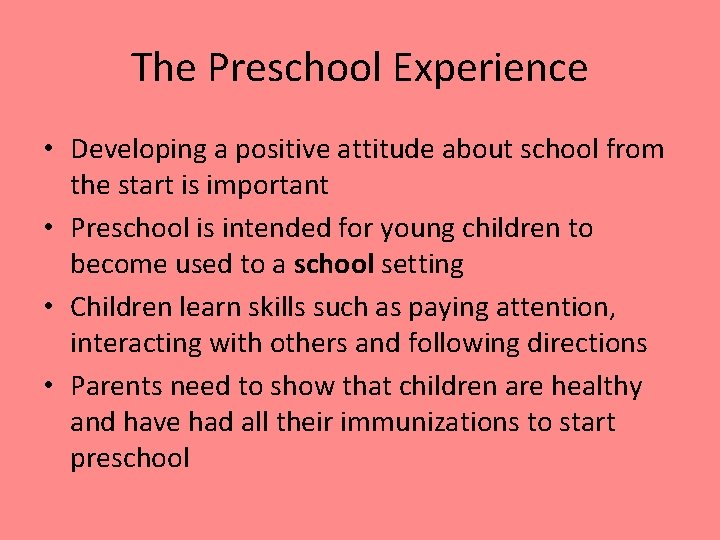 The Preschool Experience

• Developing a positive attitude about school from the start is important
• Preschool is intended for young children to become used to a school setting
• Children learn skills such as paying attention, interacting with others and following directions
• Parents need to show that children are healthy and have had all their immunizations to start preschool